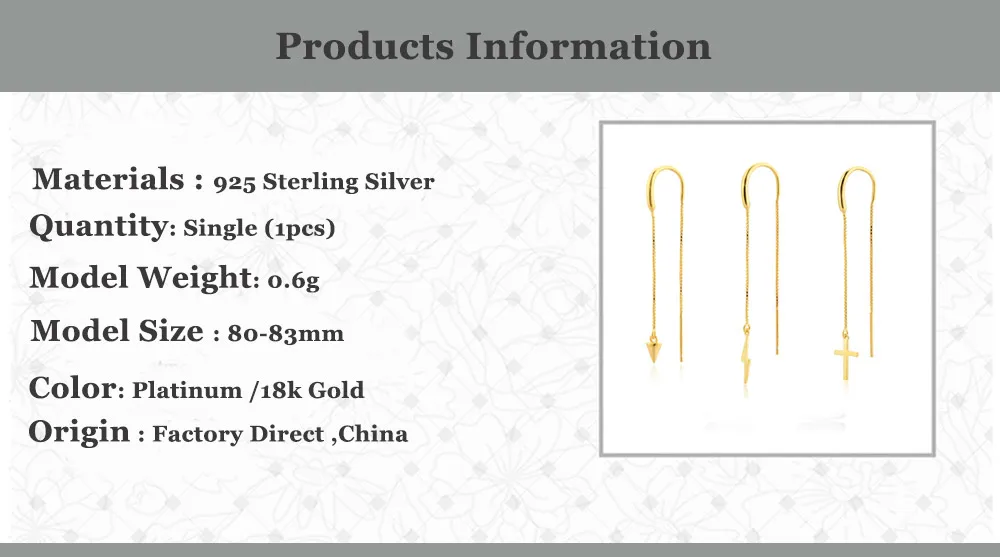 Products Information

Materials : 925 Sterling Silver
Quantity: Single (1pcs)
Model Weight: 0.6g
Model Size : 80-83mm
Color: Platinum /18k Gold
Origin : Factory Direct ,China